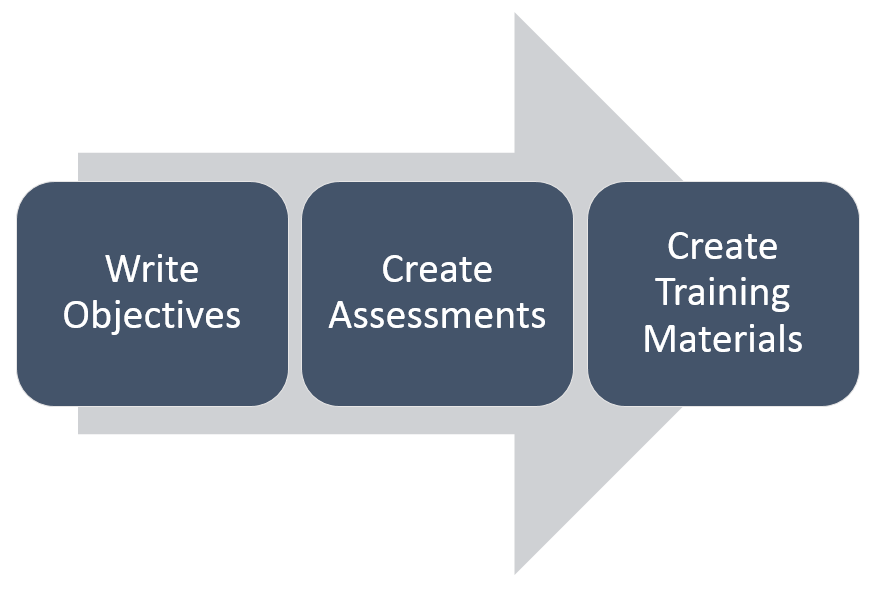 Write Objectives

Create Assessments

Create Training Materials